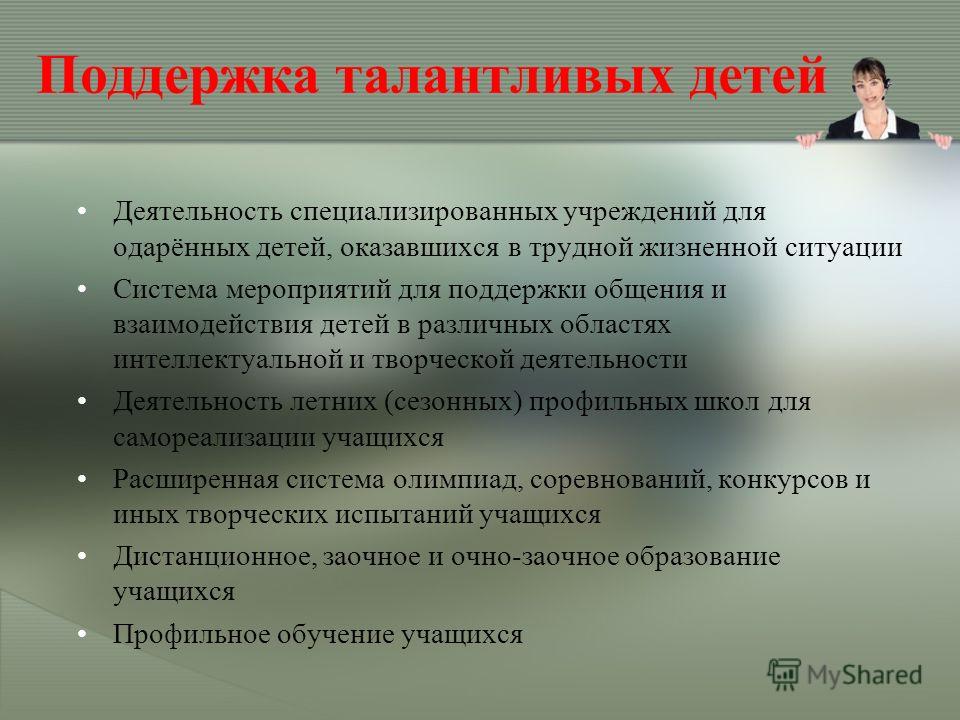 Поддержка талантливых детей

• Деятельность специализированных учреждений для одарённых детей, оказавшихся в трудной жизненной ситуации
• Система мероприятий для поддержки общения и взаимодействия детей в различных областях интеллектуальной и творческой деятельности
• Деятельность летних (сезонных) профильных школ для самореализации учащихся
• Расширенная система олимпиад, соревнований, конкурсов и иных творческих испытаний учащихся
• Дистанционное, заочное и очно-заочное образование учащихся
• Профильное обучение учащихся

MyShared